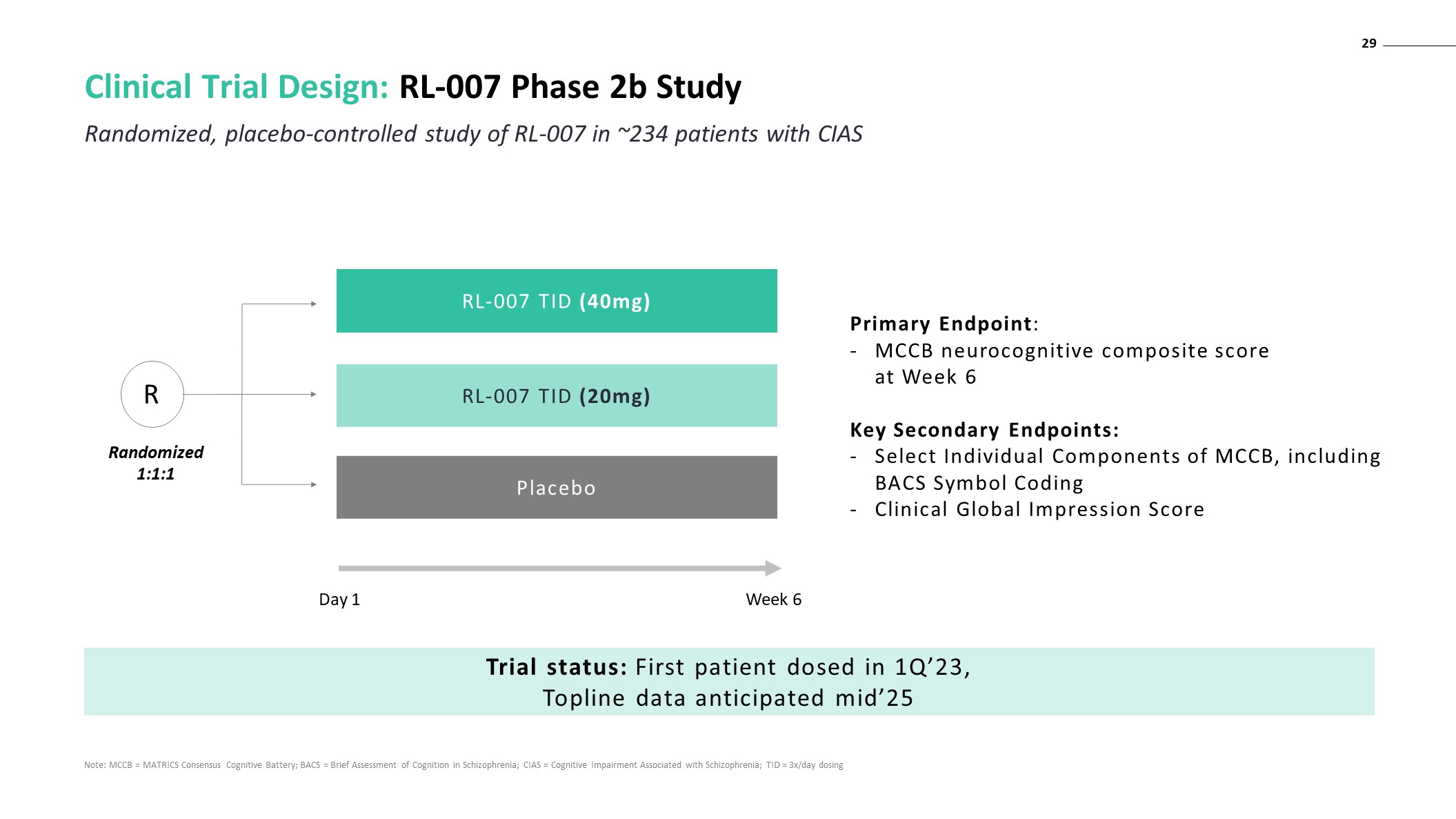 29

Clinical Trial Design: RL-007 Phase 2b Study

Randomized, placebo-controlled study of RL-007 in ~234 patients with CIAS

R

Randomized 1:1:1

RL-007 TID (40mg)

RL-007 TID (20mg)

Placebo

Day 1

Week 6

Primary Endpoint:
- MCCB neurocognitive composite score at Week 6

Key Secondary Endpoints:
- Select Individual Components of MCCB, including BACS Symbol Coding
- Clinical Global Impression Score

Trial status: First patient dosed in 1Q'23, Topline data anticipated mid'25

Note: MCCB = MATRICS Consensus Cognitive Battery; BACS = Brief Assessment of Cognition in Schizophrenia; CIAS = Cognitive Impairment Associated with Schizophrenia; TID = 3x/day dosing